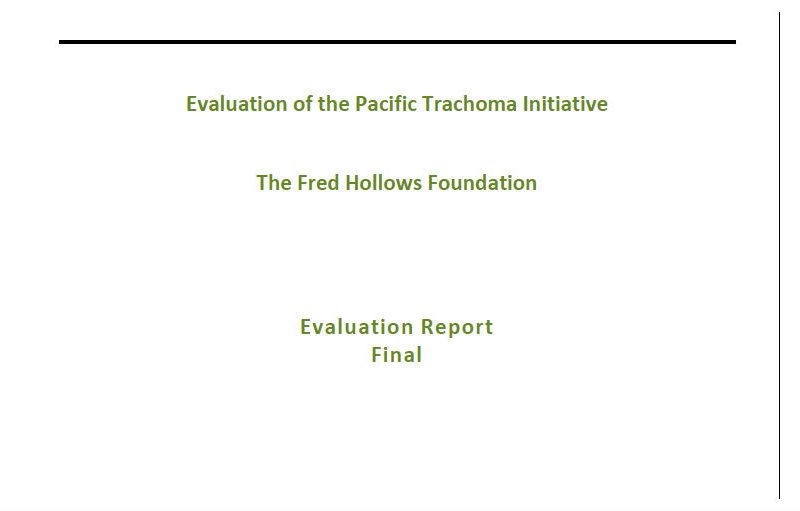 Evaluation of the Pacific Trachoma Initiative

The Fred Hollows Foundation

Evaluation Report
Final